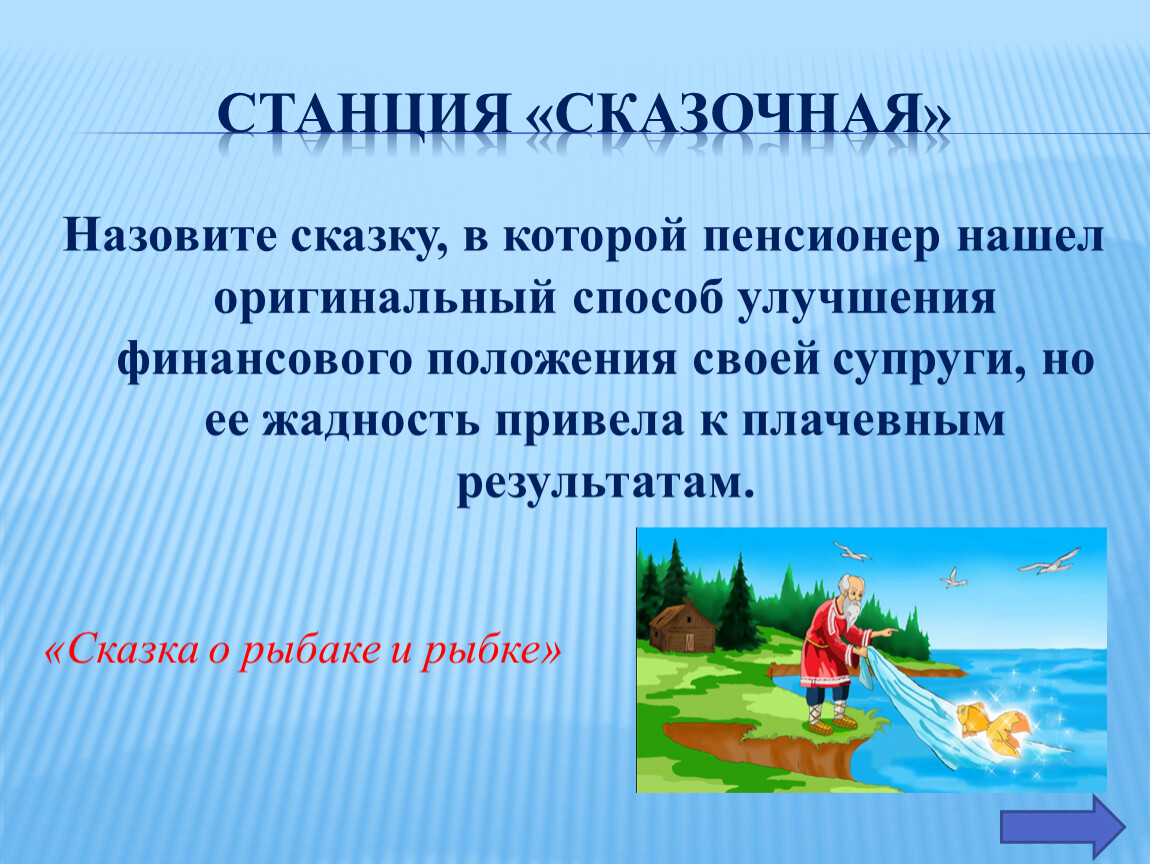 СТАНЦИЯ «СКАЗОЧНАЯ»

Назовите сказку, в которой пенсионер нашел оригинальный способ улучшения финансового положения своей супруги, но ее жадность привела к плачевным результатам.

«Сказка о рыбаке и рыбке»